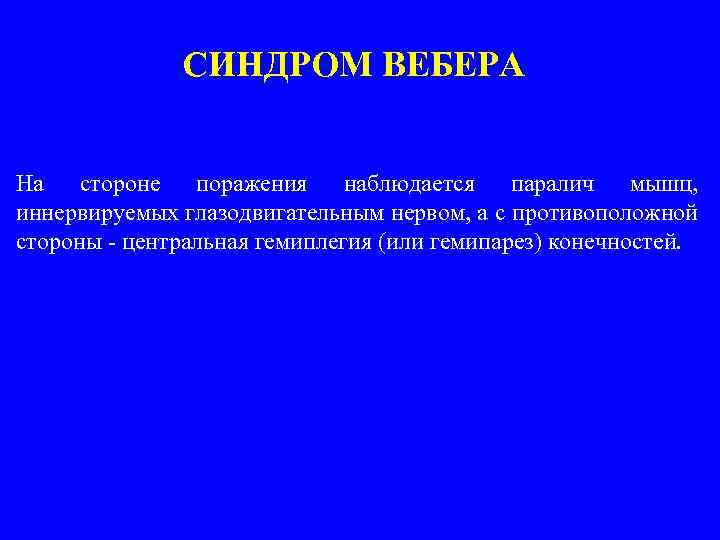 СИНДРОМ ВЕБЕРА

На стороне поражения наблюдается паралич мышц, иннервируемых глазодвигательным нервом, а с противоположной стороны - центральная гемиплегия (или гемипарез) конечностей.